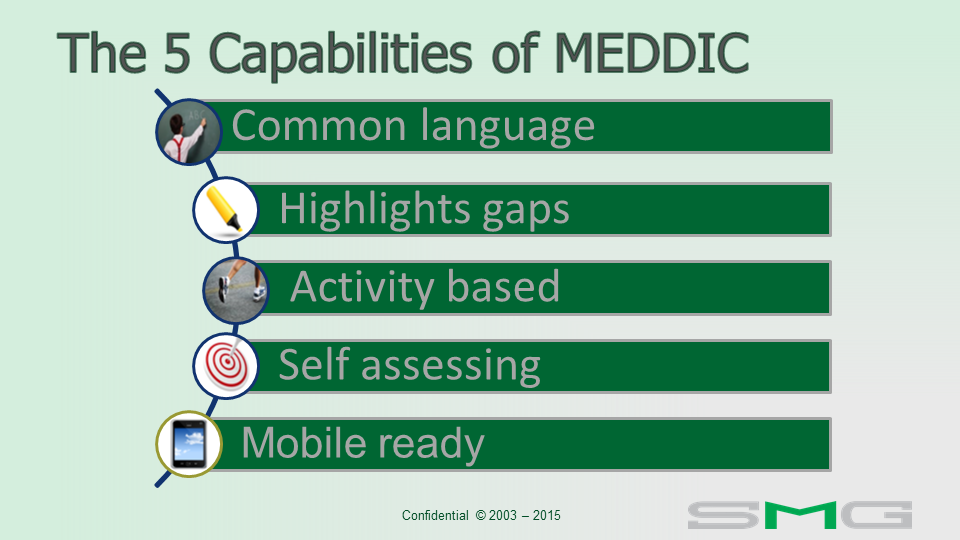 The 5 Capabilities of MEDDIC

Common language

Highlights gaps

Activity based

Self assessing

Mobile ready

Confidential © 2003 – 2015

SMG